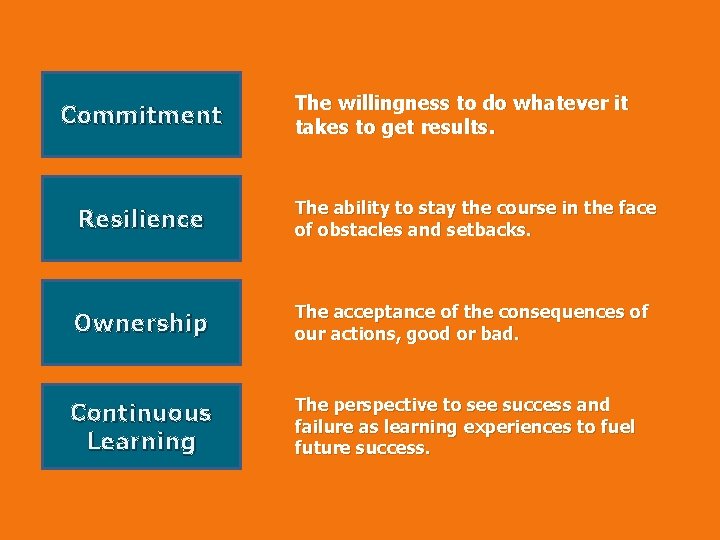 Commitment

The willingness to do whatever it takes to get results.

Resilience

The ability to stay the course in the face of obstacles and setbacks.

Ownership

The acceptance of the consequences of our actions, good or bad.

Continuous Learning

The perspective to see success and failure as learning experiences to fuel future success.